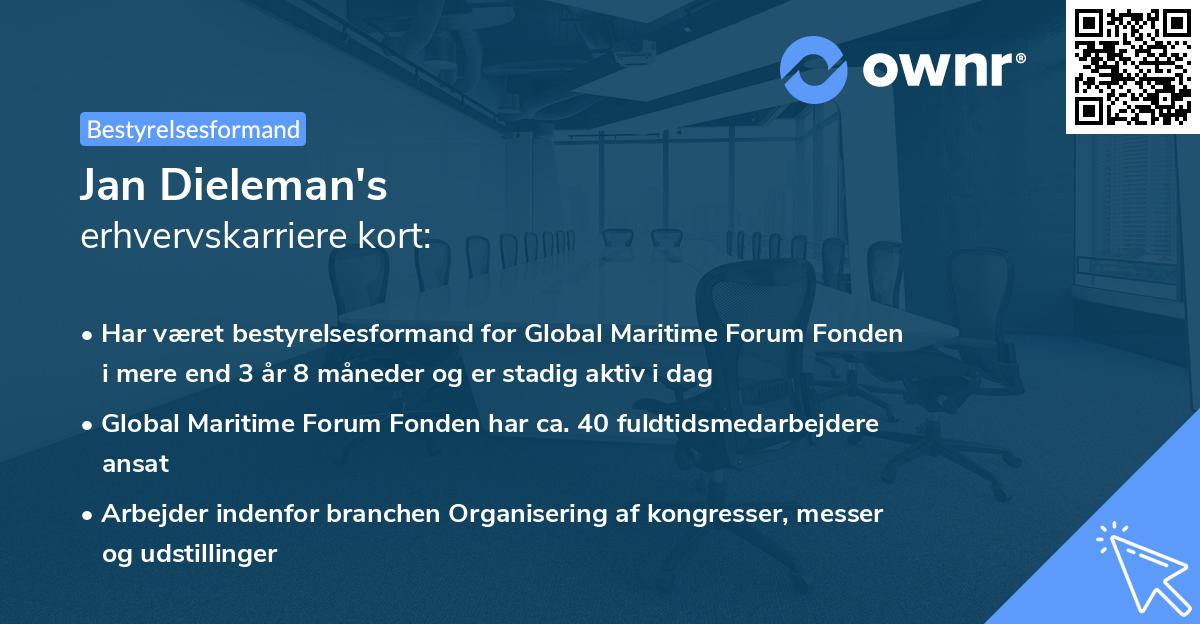 ownr®

Bestyrelsesformand

Jan Dieleman's
erhvervskarriere kort:

• Har været bestyrelsesformand for Global Maritime Forum Fonden i mere end 3 år 8 måneder og er stadig aktiv i dag

• Global Maritime Forum Fonden har ca. 40 fuldtidsmedarbejdere ansat

• Arbejder indenfor branchen Organisering af kongresser, messer og udstillinger